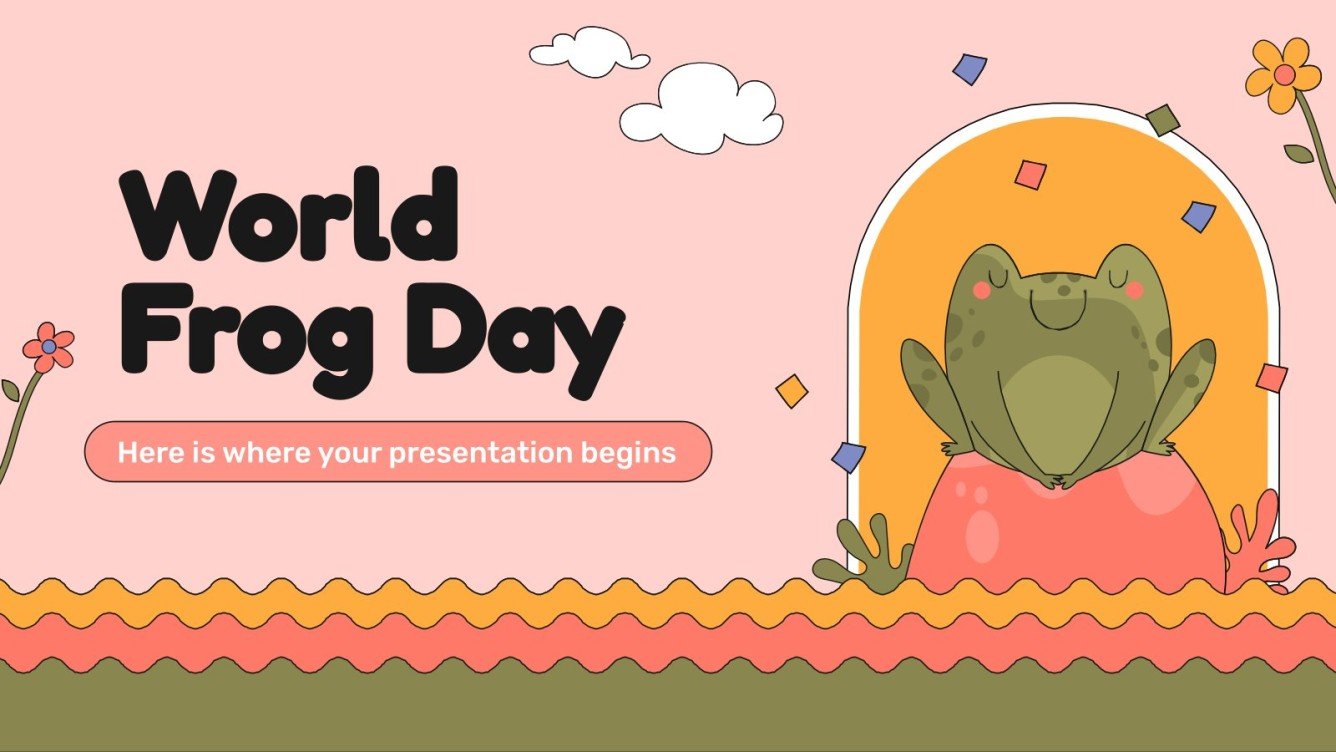 World Frog Day

Here is where your presentation begins